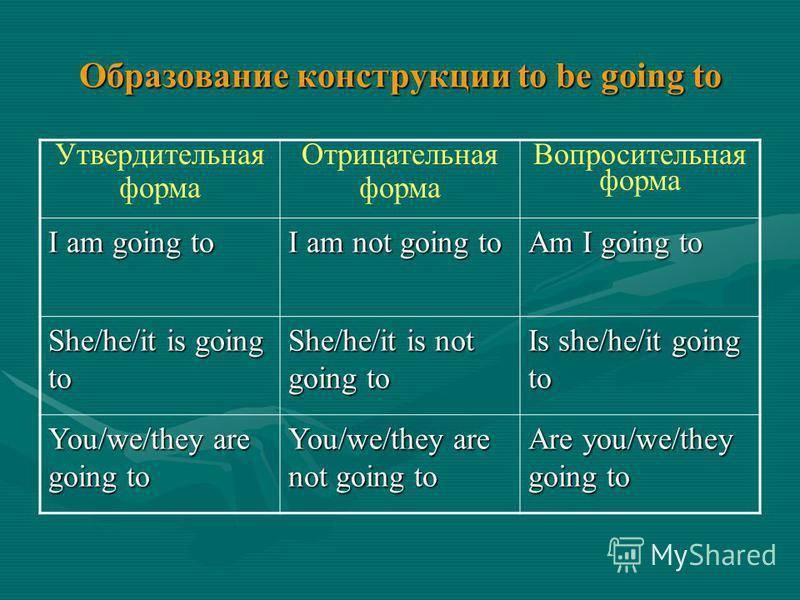 Образование конструкции to be going to

| Утвердительная форма | Отрицательная форма | Вопросительная форма |
|---|---|---|
| I am going to | I am not going to | Am I going to |
| She/he/it is going to | She/he/it is not going to | Is she/he/it going to |
| You/we/they are going to | You/we/they are not going to | Are you/we/they going to |

MyShared